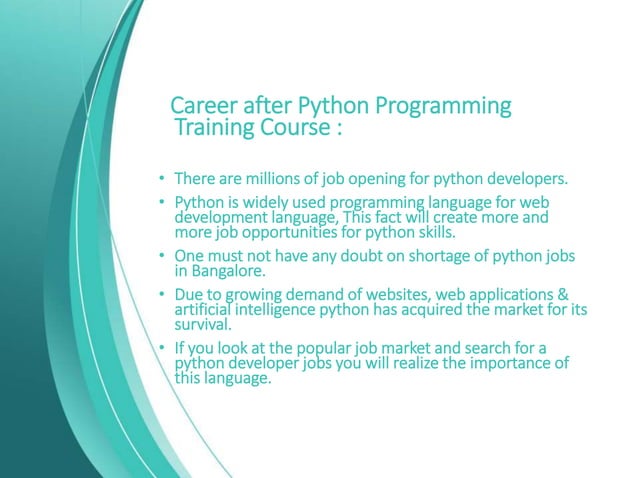 Career after Python Programming Training Course :

• There are millions of job opening for python developers.

• Python is widely used programming language for web development language, This fact will create more and more job opportunities for python skills.

• One must not have any doubt on shortage of python jobs in Bangalore.

• Due to growing demand of websites, web applications & artificial intelligence python has acquired the market for its survival.

• If you look at the popular job market and search for a python developer jobs you will realize the importance of this language.